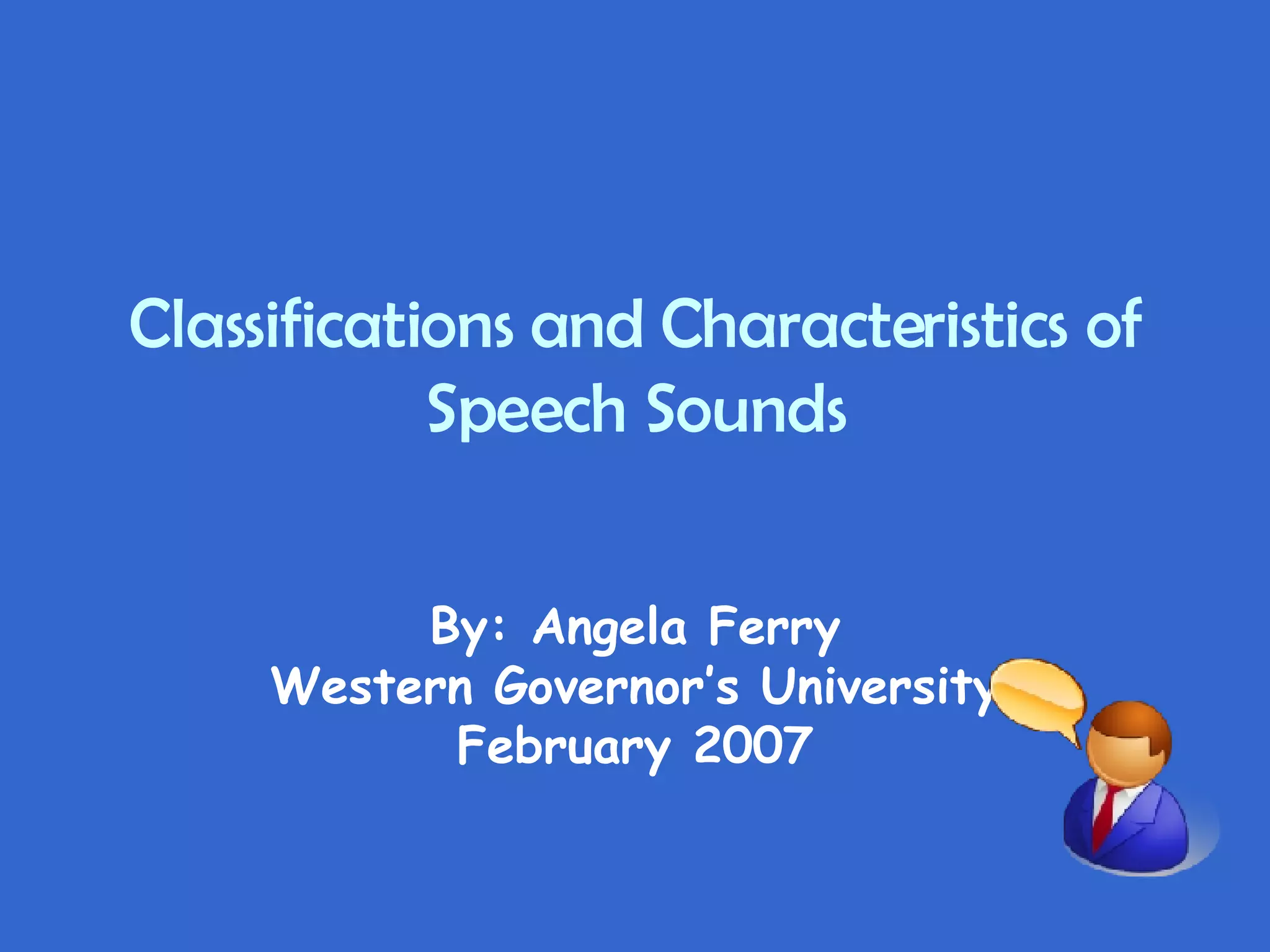 Classifications and Characteristics of Speech Sounds

By: Angela Ferry
Western Governor's University
February 2007